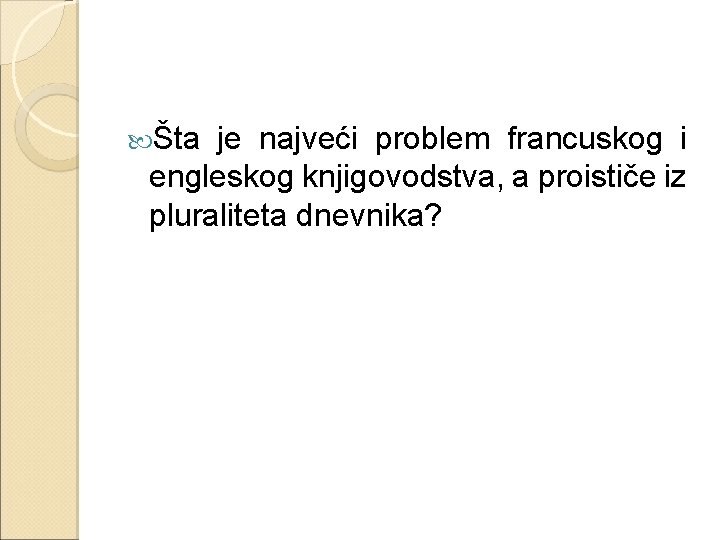 Šta je najveći problem francuskog i engleskog knjigovodstva, a proističe iz pluraliteta dnevnika?